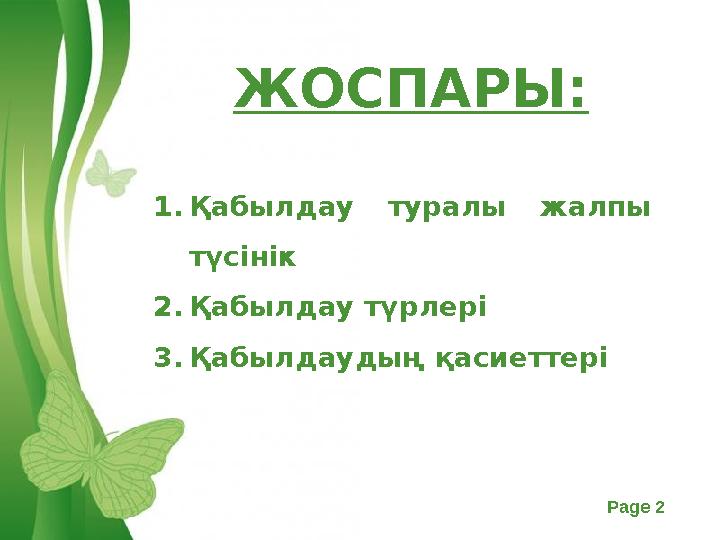 ЖОСПАРЫ:

1. Қабылдау туралы жалпы түсінік
2. Қабылдау түрлері
3. Қабылдаудың қасиеттері

Page 2